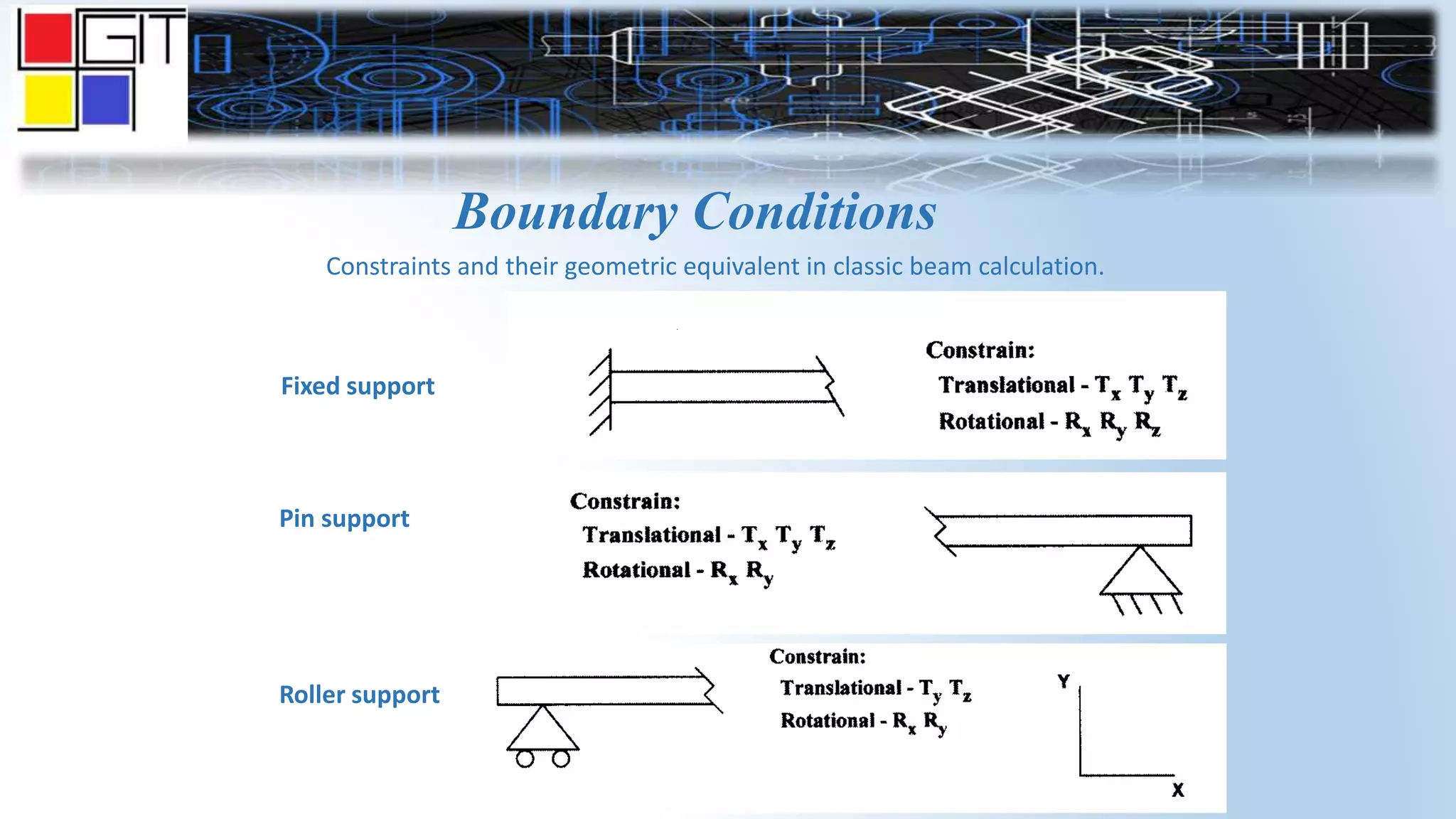 GIT

Boundary Conditions

Constraints and their geometric equivalent in classic beam calculation.

Fixed support

Constrain:
Translational - $T_x$ $T_y$ $T_z$
Rotational - $R_x$ $R_y$ $R_z$

Pin support

Constrain:
Translational - $T_x$ $T_y$ $T_z$
Rotational - $R_x$ $R_y$

Roller support

Constrain:
Translational - $T_y$ $T_z$
Rotational - $R_x$ $R_y$

Y

X